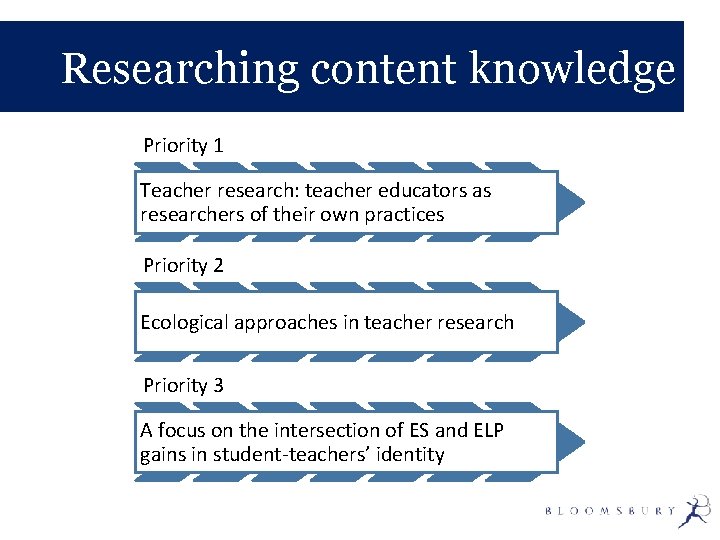 Researching content knowledge

Priority 1

Teacher research: teacher educators as researchers of their own practices

Priority 2

Ecological approaches in teacher research

Priority 3

A focus on the intersection of ES and ELP gains in student-teachers' identity

BLOOMSBURY